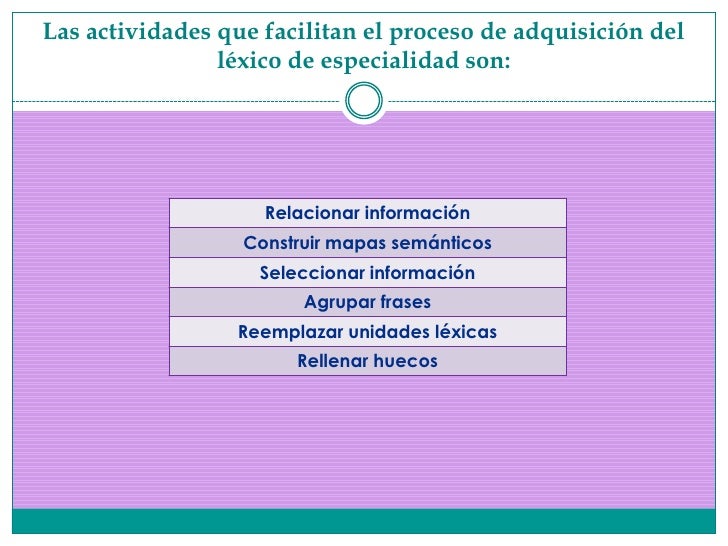 Las actividades que facilitan el proceso de adquisición del léxico de especialidad son:

| Relacionar información |
|---|
| Construir mapas semánticos |
| Seleccionar información |
| Agrupar frases |
| Reemplazar unidades léxicas |
| Rellenar huecos |